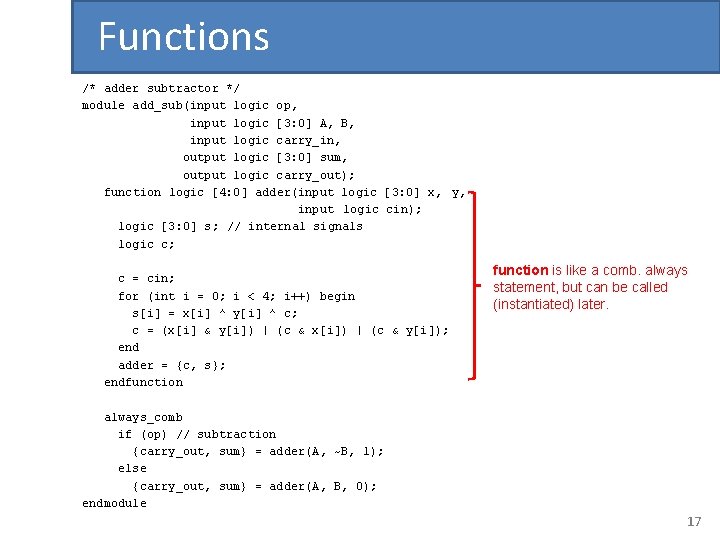 Functions

/* adder subtractor */
module add_sub(input logic op,
input logic [3:0] A, B,
input logic carry_in,
output logic [3:0] sum,
output logic carry_out);
function logic [4:0] adder(input logic [3:0] x, y,
input logic cin);
logic [3:0] s; // internal signals
logic c;

c = cin;
for (int i = 0; i < 4; i++) begin
s[i] = x[i] ^ y[i] ^ c;
c = (x[i] & y[i]) | (c & x[i]) | (c & y[i]);
end
adder = {c, s};
endfunction

always_comb
if (op) // subtraction
{carry_out, sum} = adder(A, ~B, 1);
else
{carry_out, sum} = adder(A, B, 0);
endmodule

function is like a comb. always statement, but can be called (instantiated) later.

17